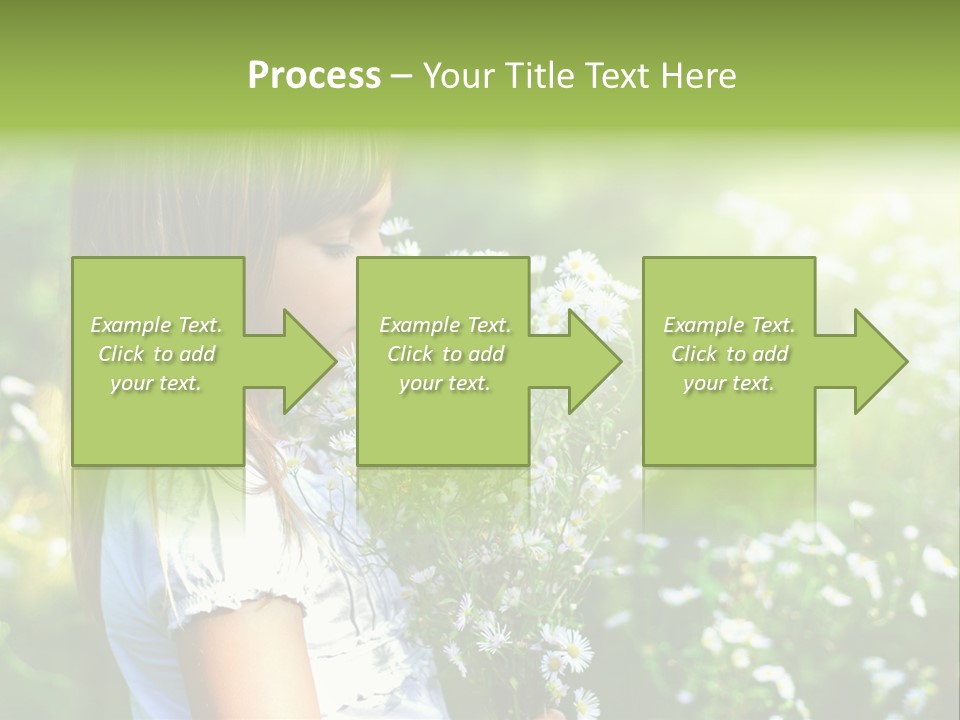 Process – Your Title Text Here

Example Text. Click to add your text.

Example Text. Click to add your text.

Example Text. Click to add your text.